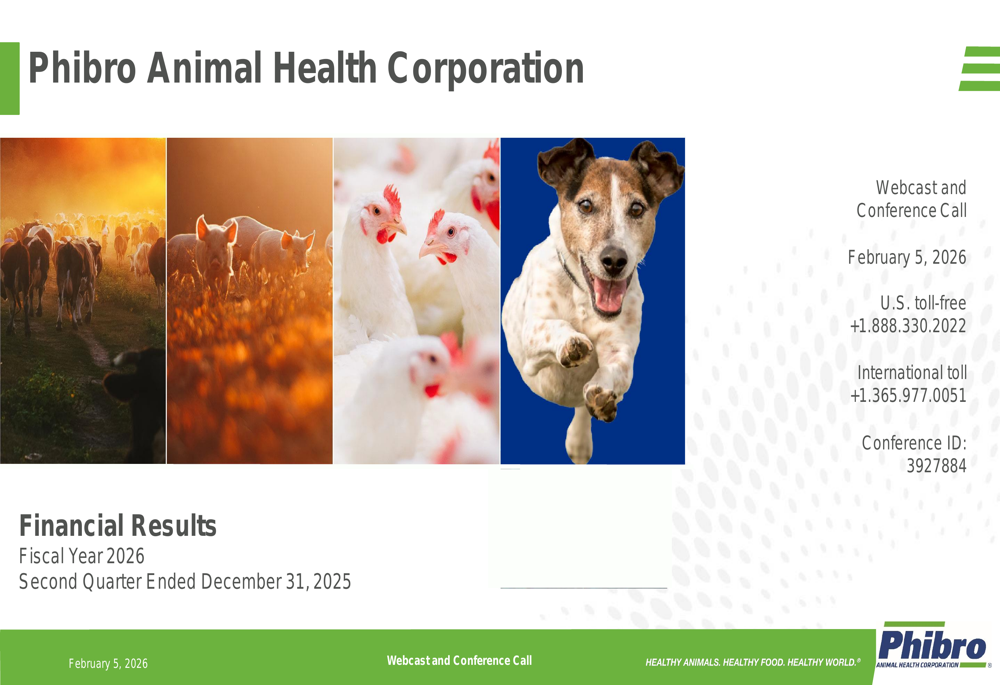 Phibro Animal Health Corporation

Webcast and Conference Call

February 5, 2026

U.S. toll-free +1.888.330.2022

International toll +1.365.977.0051

Conference ID: 3927884

Financial Results
Fiscal Year 2026
Second Quarter Ended December 31, 2025

February 5, 2026

Webcast and Conference Call

HEALTHY ANIMALS. HEALTHY FOOD. HEALTHY WORLD.®

Phibro
ANIMAL HEALTH CORPORATION